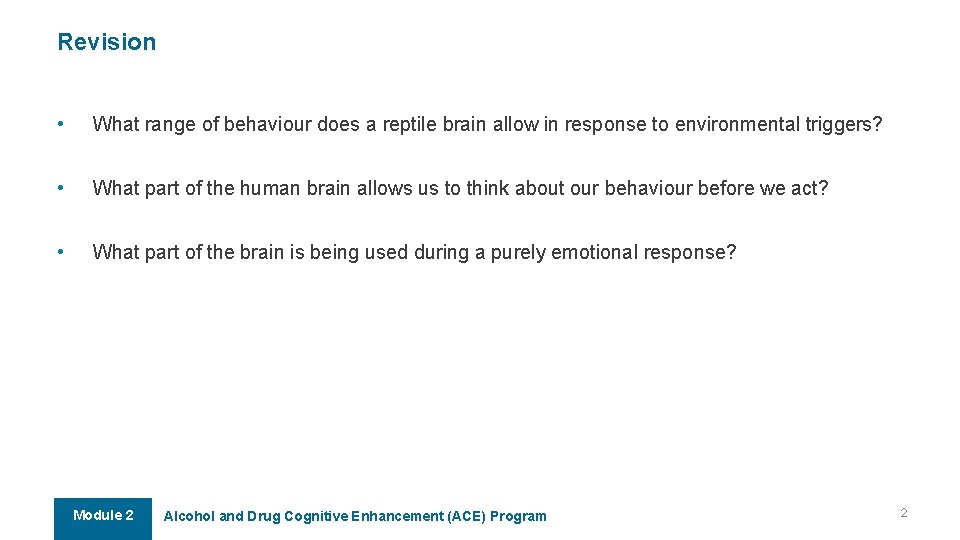 Revision

• What range of behaviour does a reptile brain allow in response to environmental triggers?

• What part of the human brain allows us to think about our behaviour before we act?

• What part of the brain is being used during a purely emotional response?

Module 2 Alcohol and Drug Cognitive Enhancement (ACE) Program 2